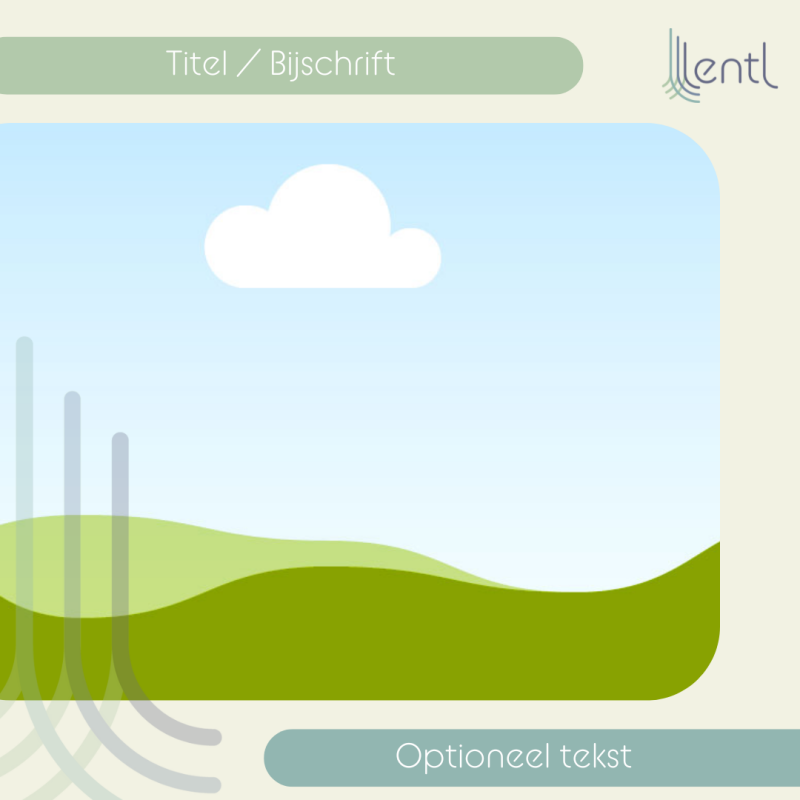 Titel / Bijschrift

lentl

Optioneel tekst